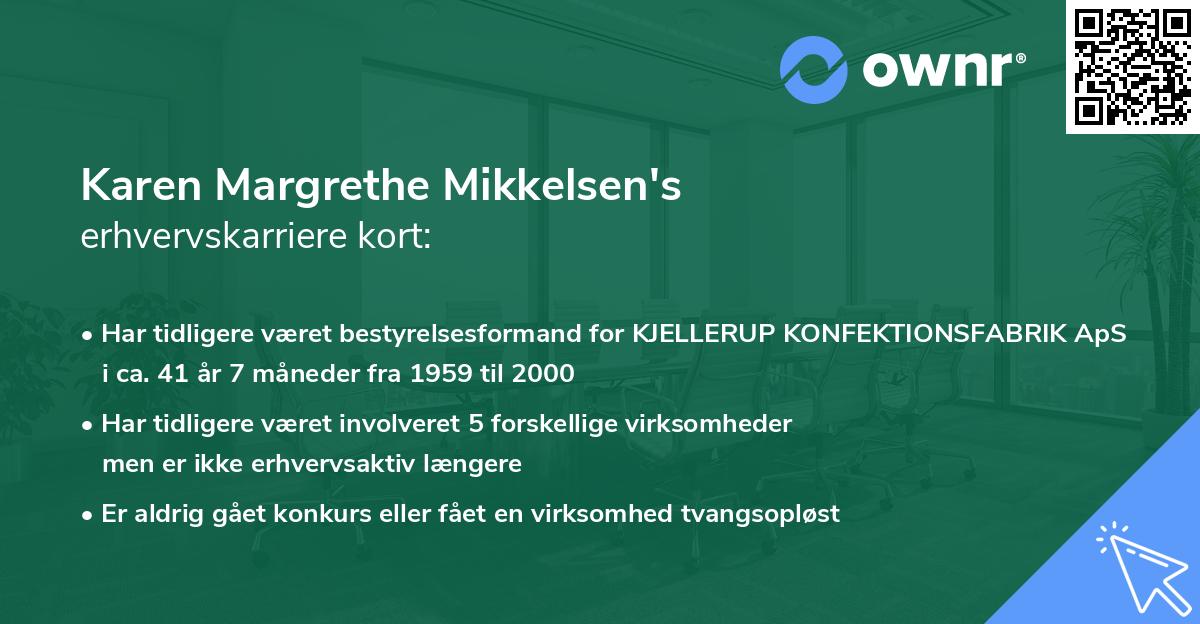 ownr®

Karen Margrethe Mikkelsen's
erhvervskarriere kort:

• Har tidligere været bestyrelsesformand for KJELLERUP KONFEKTIONSFABRIK ApS i ca. 41 år 7 måneder fra 1959 til 2000

• Har tidligere været involveret 5 forskellige virksomheder men er ikke erhvervsaktiv længere

• Er aldrig gået konkurs eller fået en virksomhed tvangsopløst